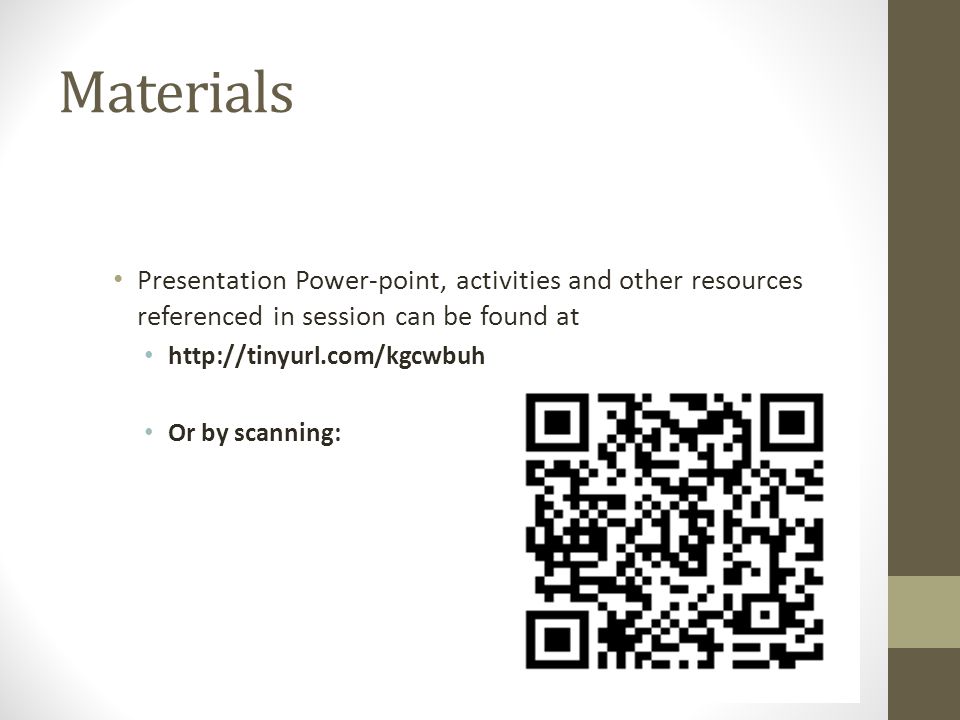 Materials

• Presentation Power-point, activities and other resources referenced in session can be found at
  • http://tinyurl.com/kgcwbuh

  • Or by scanning: